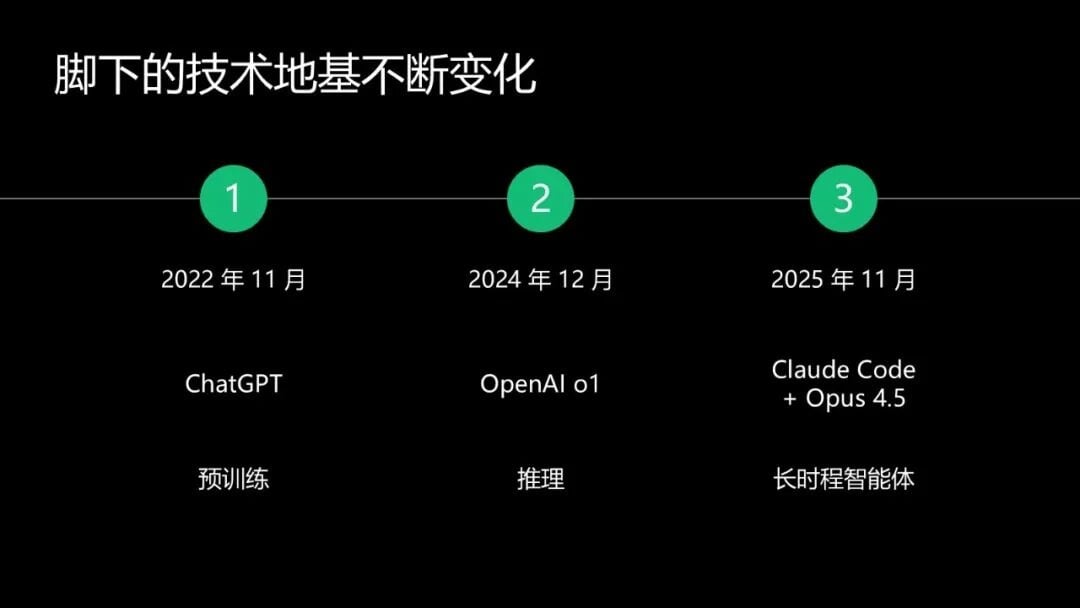 脚下的技术地基不断变化

1

2022 年 11 月

ChatGPT

预训练

2

2024 年 12 月

OpenAI o1

推理

3

2025 年 11 月

Claude Code + Opus 4.5

长时程智能体